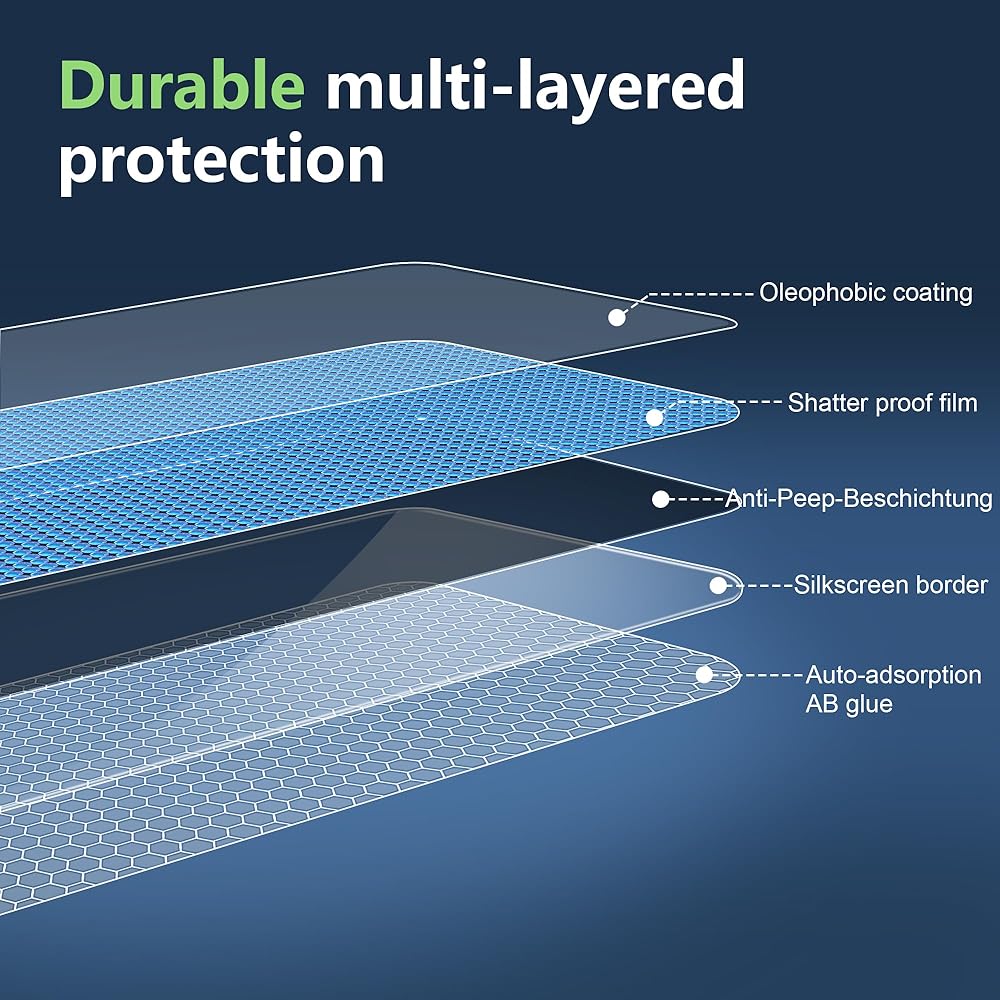 Durable multi-layered protection

Oleophobic coating

Shatter proof film

Anti-Peep-Beschichtung

Silkscreen border

Auto-adsorption AB glue